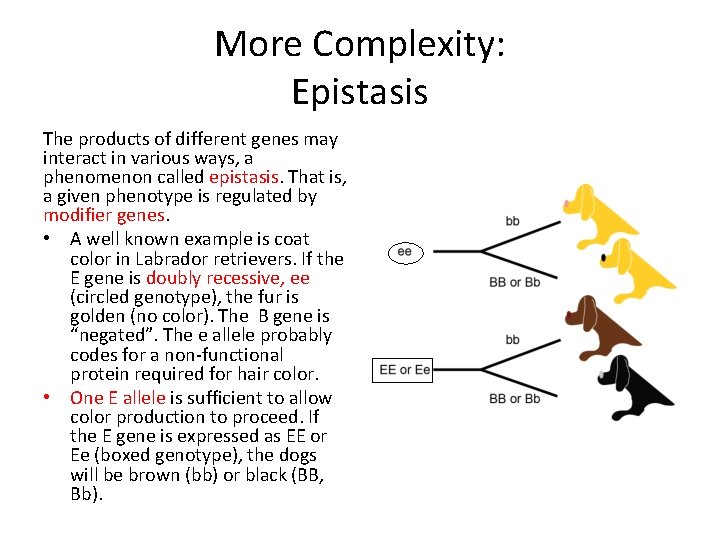 More Complexity:
Epistasis

The products of different genes may interact in various ways, a phenomenon called epistasis. That is, a given phenotype is regulated by modifier genes.

• A well known example is coat color in Labrador retrievers. If the E gene is doubly recessive, ee (circled genotype), the fur is golden (no color). The B gene is "negated". The e allele probably codes for a non-functional protein required for hair color.

• One E allele is sufficient to allow color production to proceed. If the E gene is expressed as EE or Ee (boxed genotype), the dogs will be brown (bb) or black (BB, Bb).

ee
bb
BB or Bb

EE or Ee
bb
BB or Bb